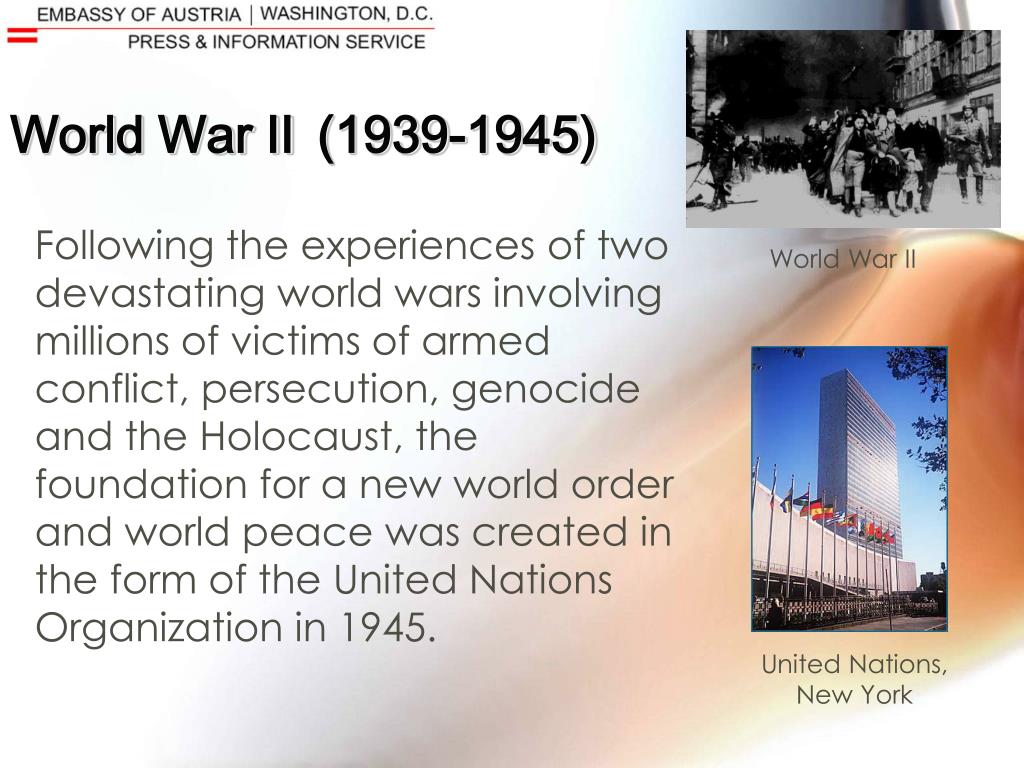 EMBASSY OF AUSTRIA | WASHINGTON, D.C.
PRESS & INFORMATION SERVICE

World War II (1939-1945)

Following the experiences of two devastating world wars involving millions of victims of armed conflict, persecution, genocide and the Holocaust, the foundation for a new world order and world peace was created in the form of the United Nations Organization in 1945.

World War II

United Nations, New York